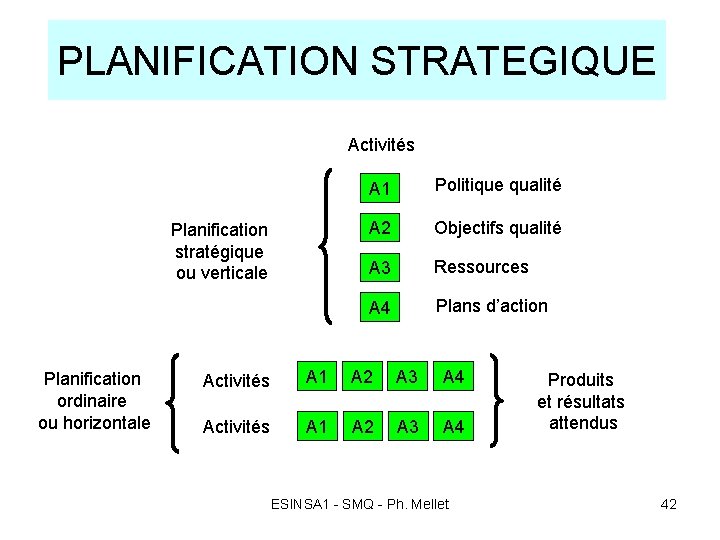 PLANIFICATION STRATEGIQUE

Activités

Planification stratégique ou verticale

A1
Politique qualité

A2
Objectifs qualité

A3
Ressources

A4
Plans d'action

Planification ordinaire ou horizontale

Activités
A1
A2
A3
A4

Activités
A1
A2
A3
A4

Produits et résultats attendus

ESINSA1 - SMQ - Ph. Mellet

42